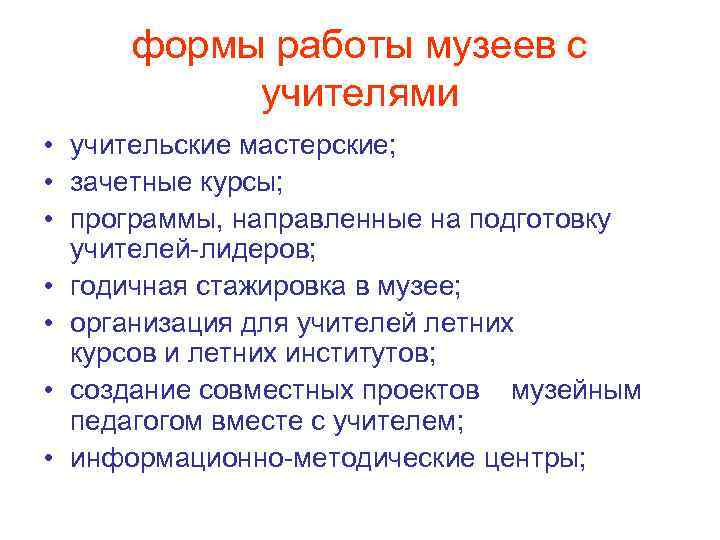 формы работы музеев с учителями

• учительские мастерские;
• зачетные курсы;
• программы, направленные на подготовку учителей-лидеров;
• годичная стажировка в музее;
• организация для учителей летних курсов и летних институтов;
• создание совместных проектов музейным педагогом вместе с учителем;
• информационно-методические центры;